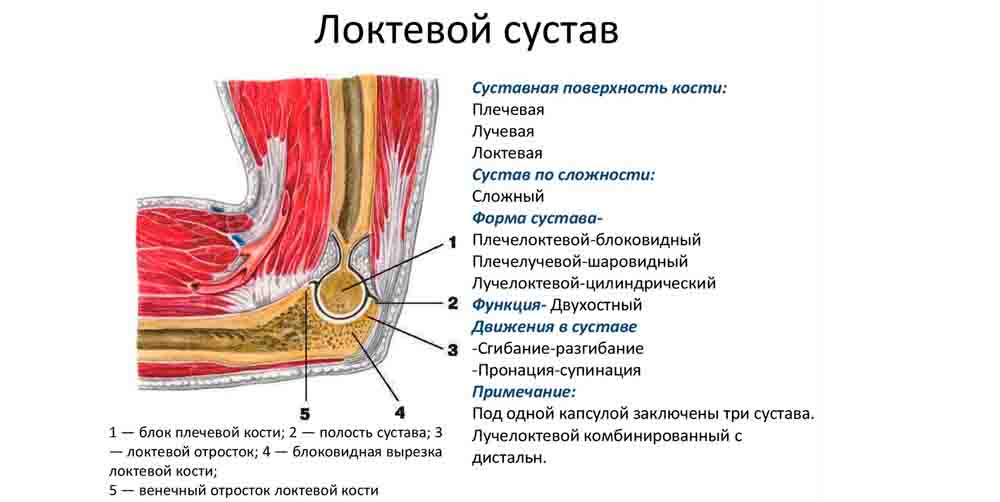 Локтевой сустав

1

2

3

5

4

1 — блок плечевой кости; 2 — полость сустава; 3 — локтевой отросток; 4 — блоковидная вырезка локтевой кости;
5 — венечный отросток локтевой кости

Суставная поверхность кости:
Плечевая
Лучевая
Локтевая
Сустав по сложности:
Сложный
Форма сустава-
Плечелоктевой-блоковидный
Плечелучевой-шаровидный
Лучелоктевой-цилиндрический
Функция- Двухостный
Движения в суставе
-Сгибание-разгибание
-Пронация-супинация
Примечание:
Под одной капсулой заключены три сустава.
Лучелоктевой комбинированный с дистальн.